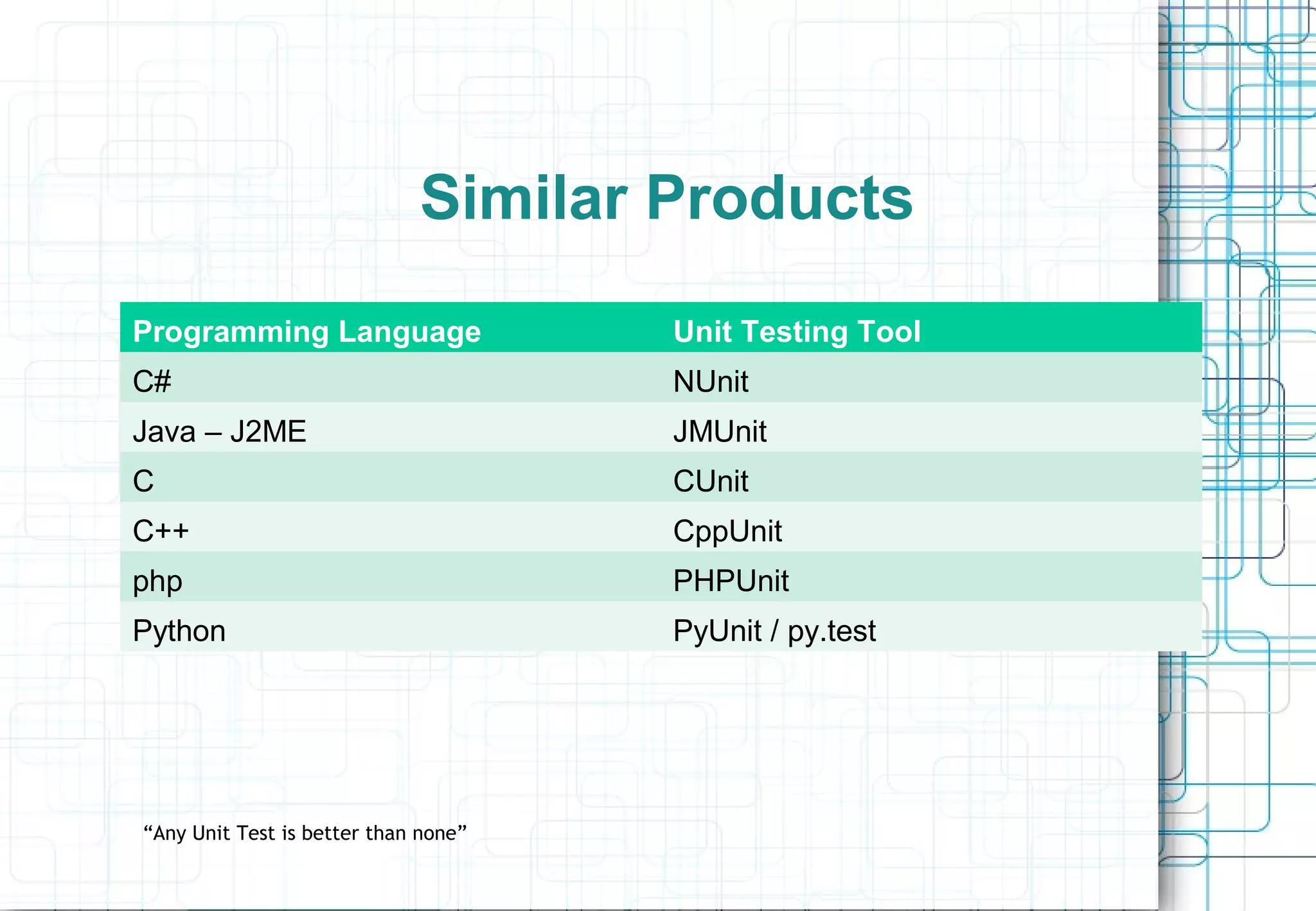 Similar Products

| Programming Language | Unit Testing Tool |
|---|---|
| C# | NUnit |
| Java – J2ME | JMUnit |
| C | CUnit |
| C++ | CppUnit |
| php | PHPUnit |
| Python | PyUnit / py.test |

“Any Unit Test is better than none”